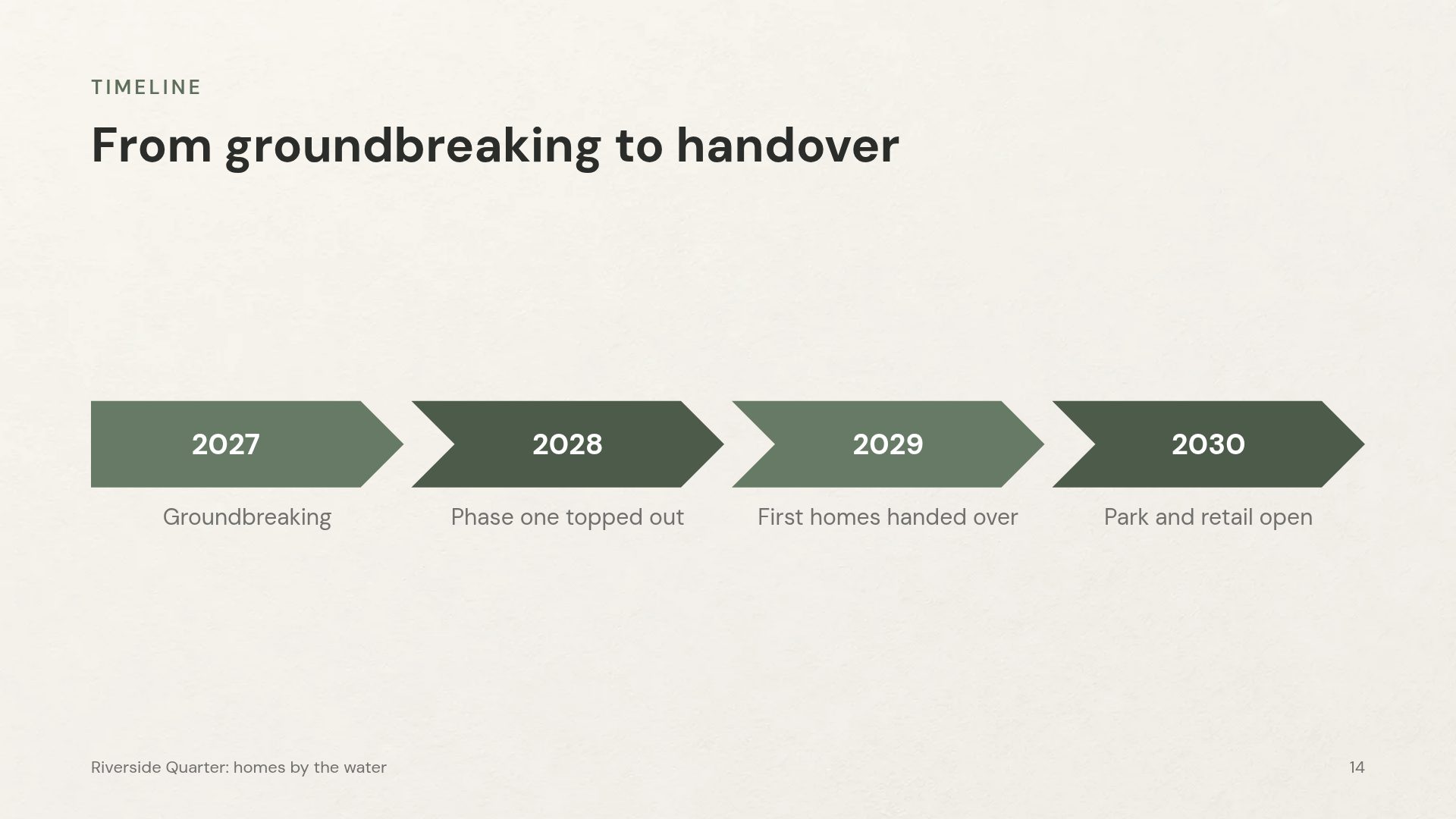 TIMELINE

From groundbreaking to handover

2027

Groundbreaking

2028

Phase one topped out

2029

First homes handed over

2030

Park and retail open

Riverside Quarter: homes by the water

14